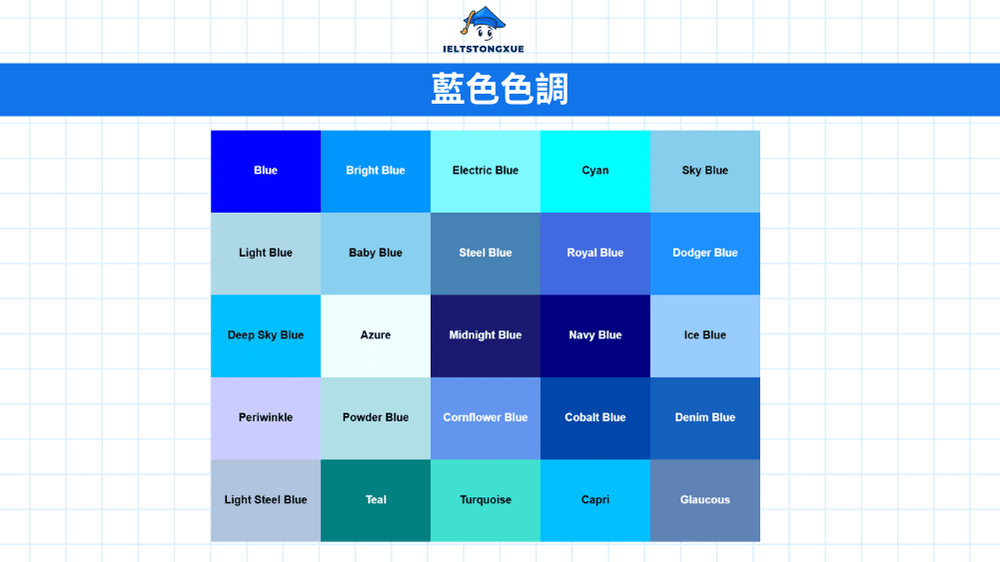 IELTSTONGXUE

藍色色調

| Blue | Bright Blue | Electric Blue | Cyan | Sky Blue |
|---|---|---|---|---|
| Light Blue | Baby Blue | Steel Blue | Royal Blue | Dodger Blue |
| Deep Sky Blue | Azure | Midnight Blue | Navy Blue | Ice Blue |
| Periwinkle | Powder Blue | Cornflower Blue | Cobalt Blue | Denim Blue |
| Light Steel Blue | Teal | Turquoise | Capri | Glaucous |